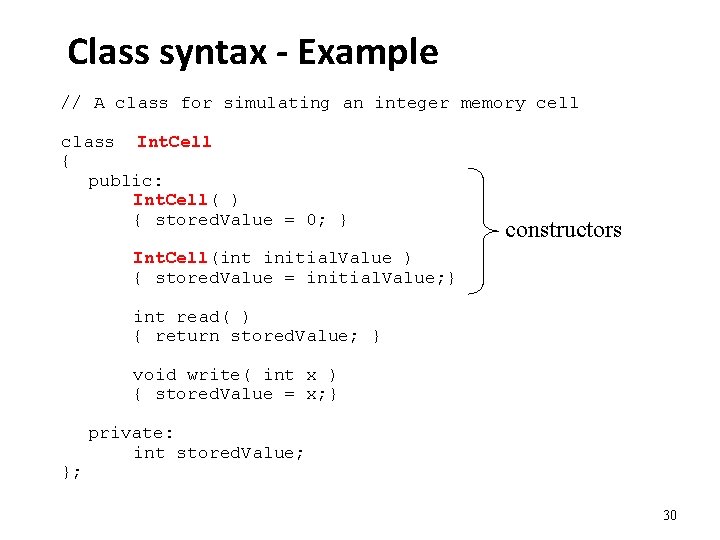 Class syntax - Example

// A class for simulating an integer memory cell

class IntCell
{
  public:
    IntCell( )
    { storedValue = 0; }

    IntCell(int initialValue )
    { storedValue = initialValue;}

    int read( )
    { return storedValue; }

    void write( int x )
    { storedValue = x;}

  private:
    int storedValue;
};

constructors

30